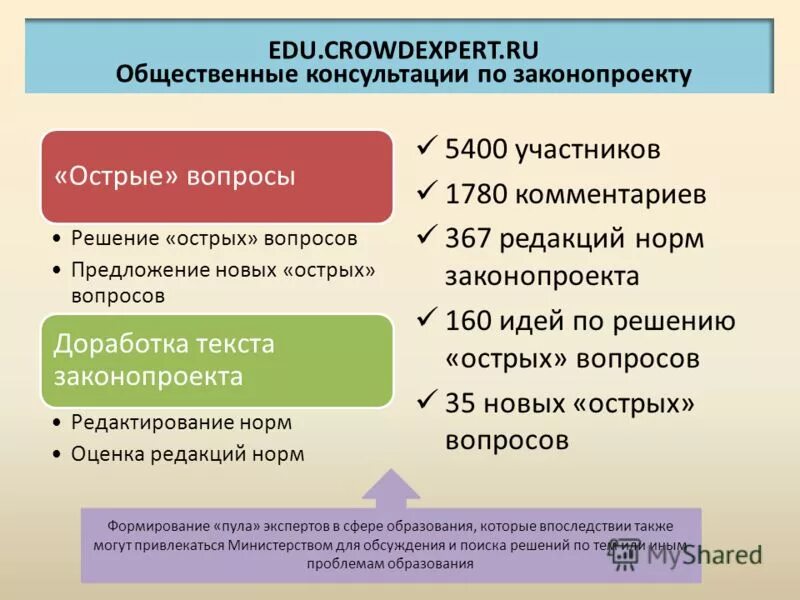 EDU.CROWDEXPERT.RU
Общественные консультации по законопроекту

«Острые» вопросы

• Решение «острых» вопросов
• Предложение новых «острых» вопросов

Доработка текста законопроекта

• Редактирование норм
• Оценка редакций норм

✓ 5400 участников
✓ 1780 комментариев
✓ 367 редакций норм законопроекта
✓ 160 идей по решению «острых» вопросов
✓ 35 новых «острых» вопросов

Формирование «пула» экспертов в сфере образования, которые впоследствии также могут привлекаться Министерством для обсуждения и поиска решений по тем или иным проблемам образования

MyShared